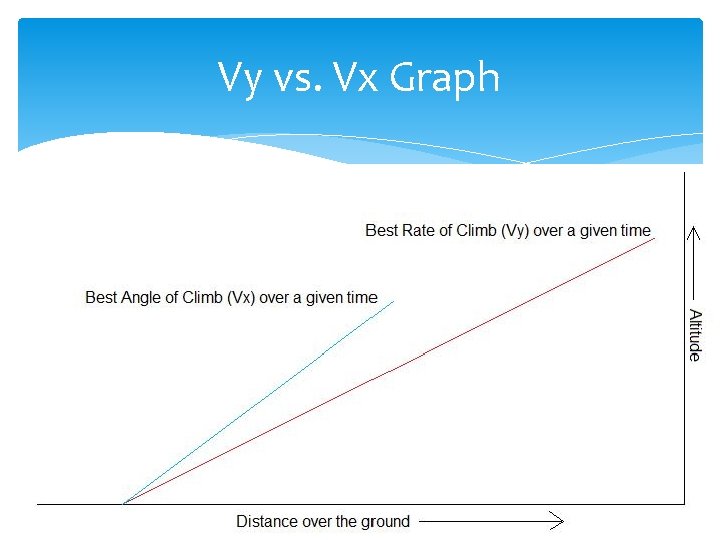 Vy vs. Vx Graph

Best Rate of Climb (Vy) over a given time

Best Angle of Climb (Vx) over a given time

Altitude

Distance over the ground